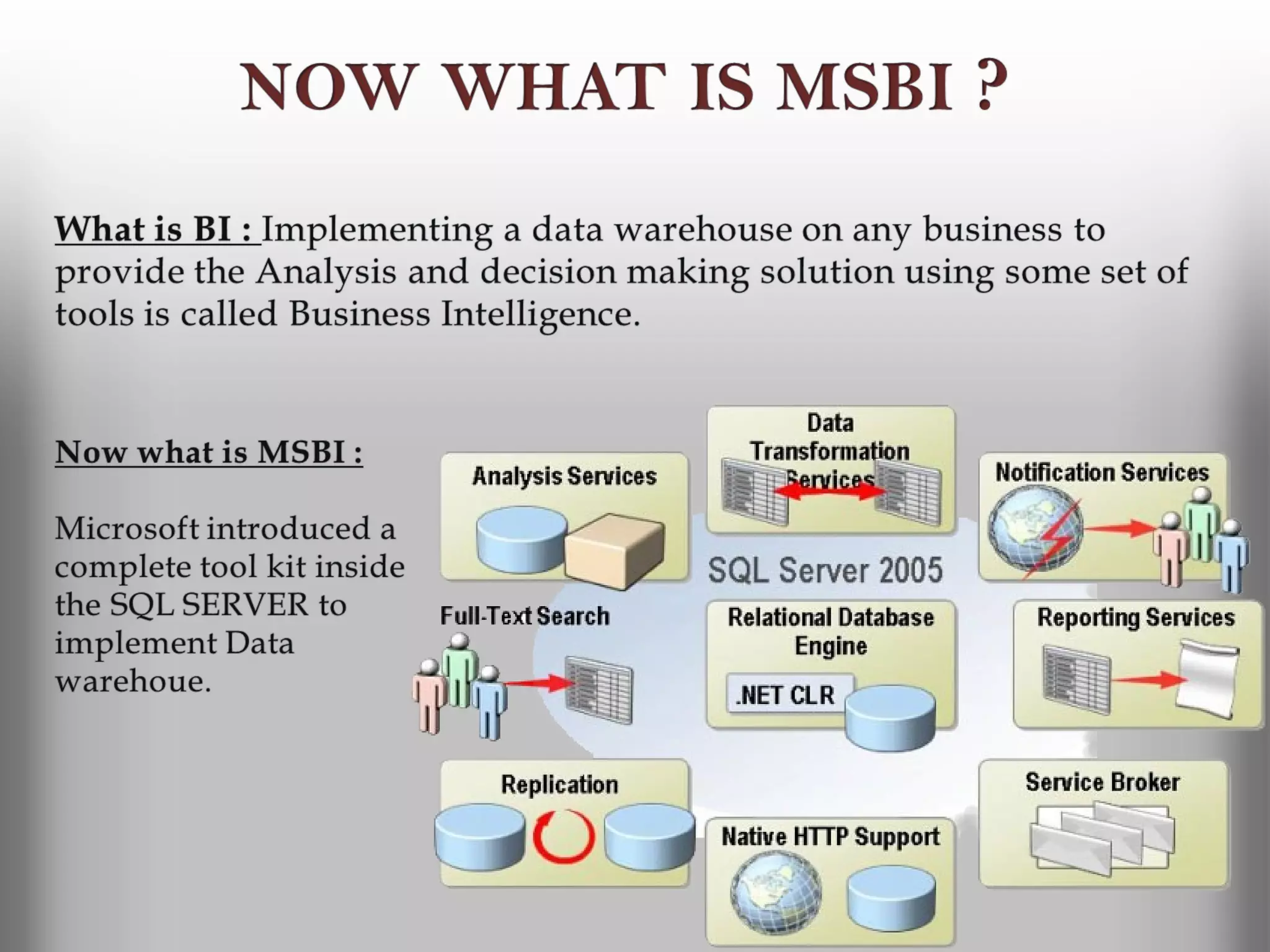 NOW WHAT IS MSBI ?

What is BI : Implementing a data warehouse on any business to provide the Analysis and decision making solution using some set of tools is called Business Intelligence.

Now what is MSBI :

Microsoft introduced a complete tool kit inside the SQL SERVER to implement Data warehoue.

Analysis Services

Data Transformation Services

Notification Services

SQL Server 2005

Full-Text Search

Relational Database Engine

.NET CLR

Reporting Services

Replication

Native HTTP Support

Service Broker